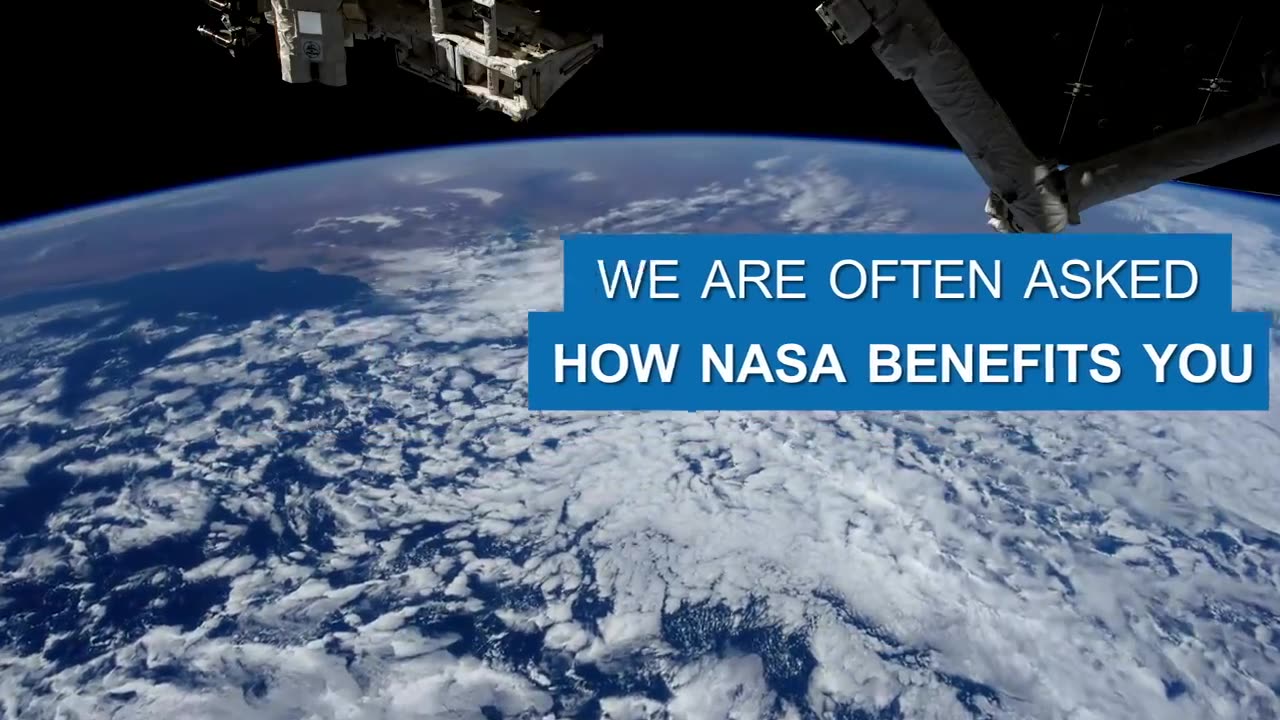 WE ARE OFTEN ASKED
HOW NASA BENEFITS YOU